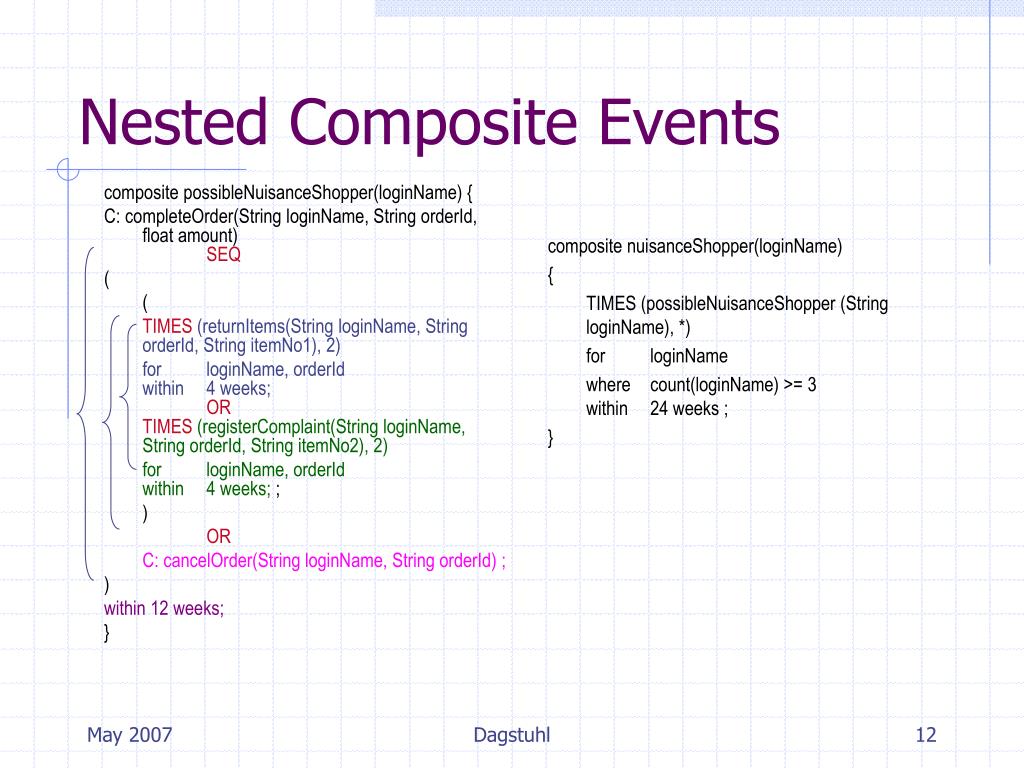 Nested Composite Events

composite possibleNuisanceShopper(loginName) {
C: completeOrder(String loginName, String orderId, float amount)
SEQ
(
(
TIMES (returnItems(String loginName, String orderId, String itemNo1), 2)
for loginName, orderId
within 4 weeks;
OR
TIMES (registerComplaint(String loginName, String orderId, String itemNo2), 2)
for loginName, orderId
within 4 weeks; ;
)
OR
C: cancelOrder(String loginName, String orderId) ;
)
within 12 weeks;
}

composite nuisanceShopper(loginName)
{
TIMES (possibleNuisanceShopper (String loginName), *)
for loginName
where count(loginName) >= 3
within 24 weeks ;
}

May 2007

Dagstuhl

12